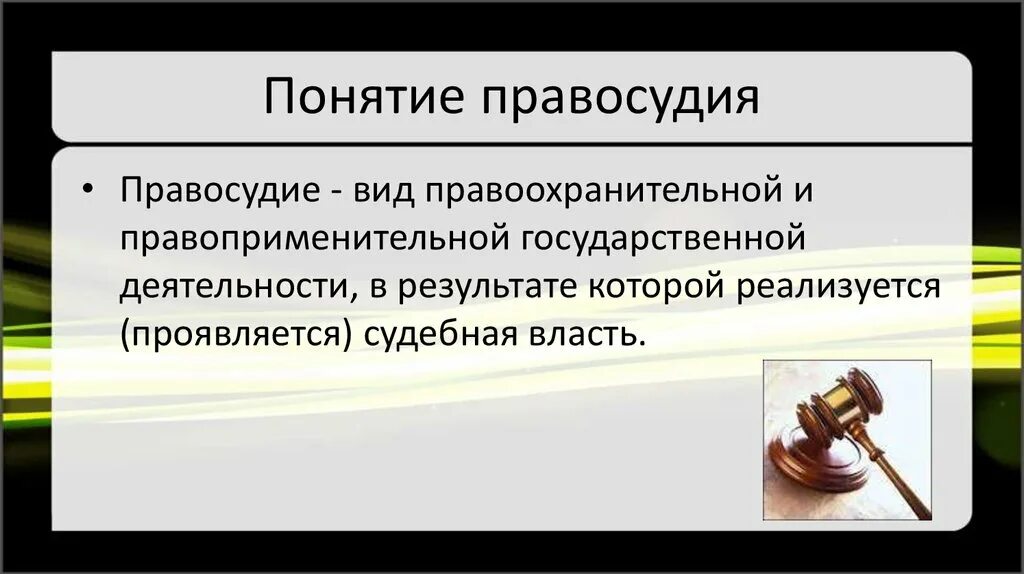 Понятие правосудия

• Правосудие - вид правоохранительной и правоприменительной государственной деятельности, в результате которой реализуется (проявляется) судебная власть.